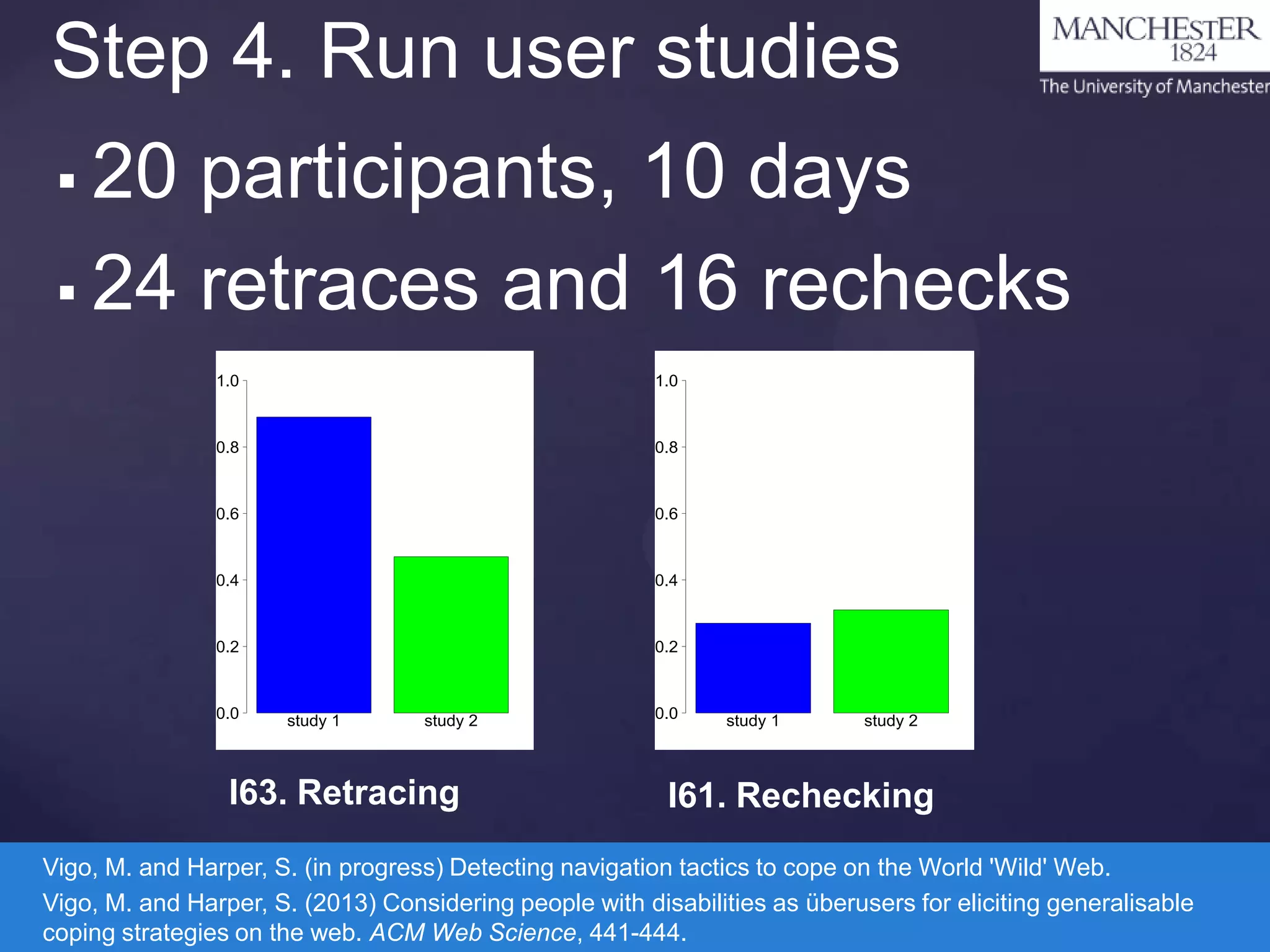 Step 4. Run user studies

MANCHESTER
1824
The University of Manchester

▪ 20 participants, 10 days
▪ 24 retraces and 16 rechecks

1.0
0.8
0.6
0.4
0.2
0.0
study 1
study 2

I63. Retracing

1.0
0.8
0.6
0.4
0.2
0.0
study 1
study 2

I61. Rechecking

Vigo, M. and Harper, S. (in progress) Detecting navigation tactics to cope on the World 'Wild' Web.
Vigo, M. and Harper, S. (2013) Considering people with disabilities as überusers for eliciting generalisable coping strategies on the web. ACM Web Science, 441-444.